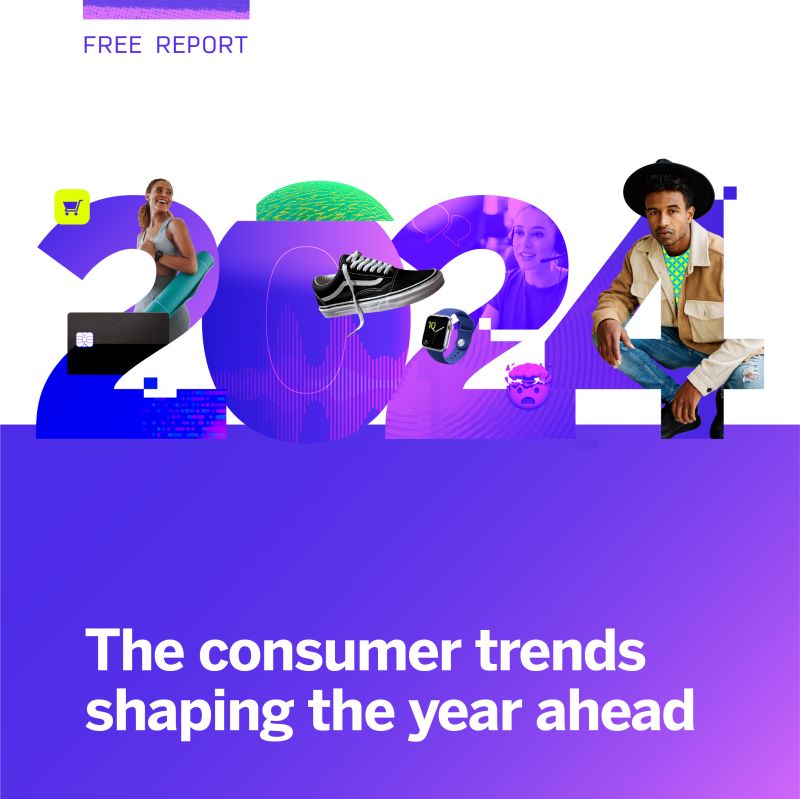 FREE REPORT

2024

The consumer trends shaping the year ahead